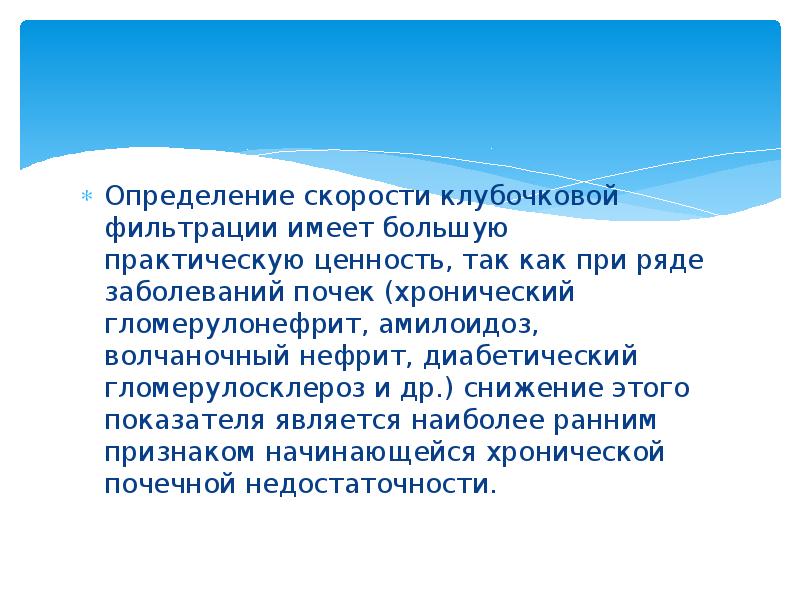 Определение скорости клубочковой фильтрации имеет большую практическую ценность, так как при ряде заболеваний почек (хронический гломерулонефрит, амилоидоз, волчаночный нефрит, диабетический гломерулосклероз и др.) снижение этого показателя является наиболее ранним признаком начинающейся хронической почечной недостаточности.